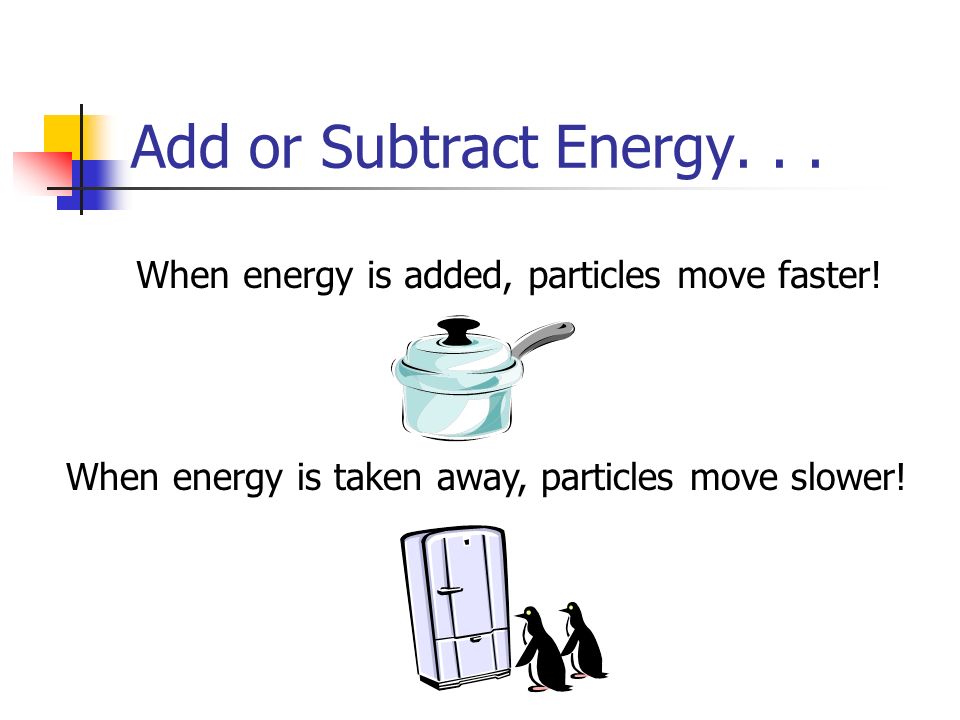 Add or Subtract Energy. . .

When energy is added, particles move faster!

When energy is taken away, particles move slower!